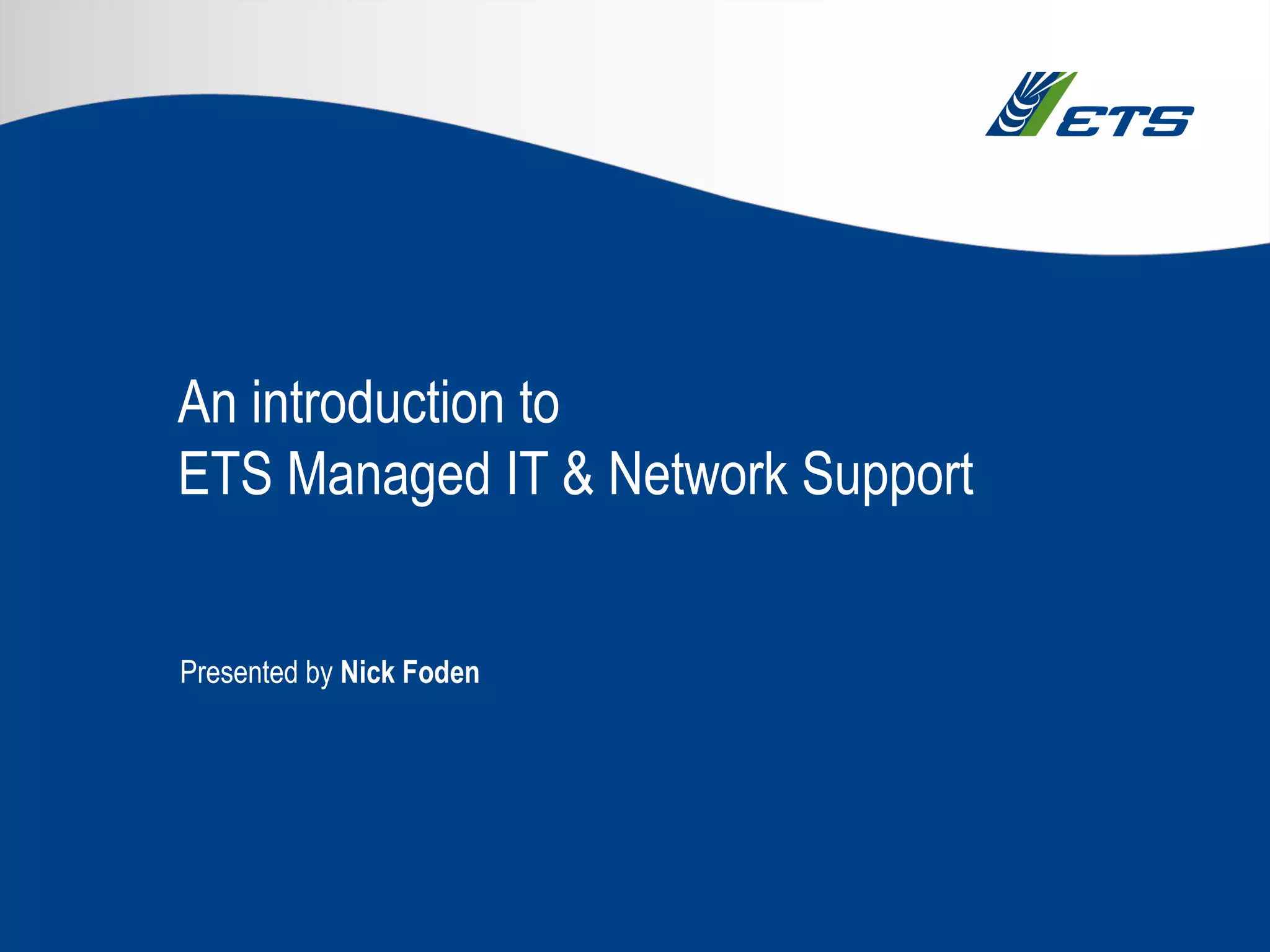 ETS

An introduction to
ETS Managed IT & Network Support

Presented by Nick Foden